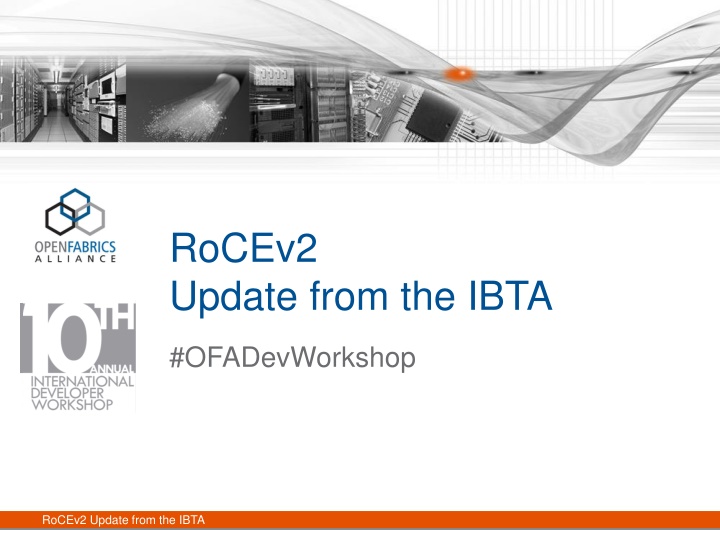 OPENFABRICS ALLIANCE

10TH ANNUAL INTERNATIONAL DEVELOPER WORKSHOP

RoCEv2
Update from the IBTA

#OFADevWorkshop

RoCEv2 Update from the IBTA